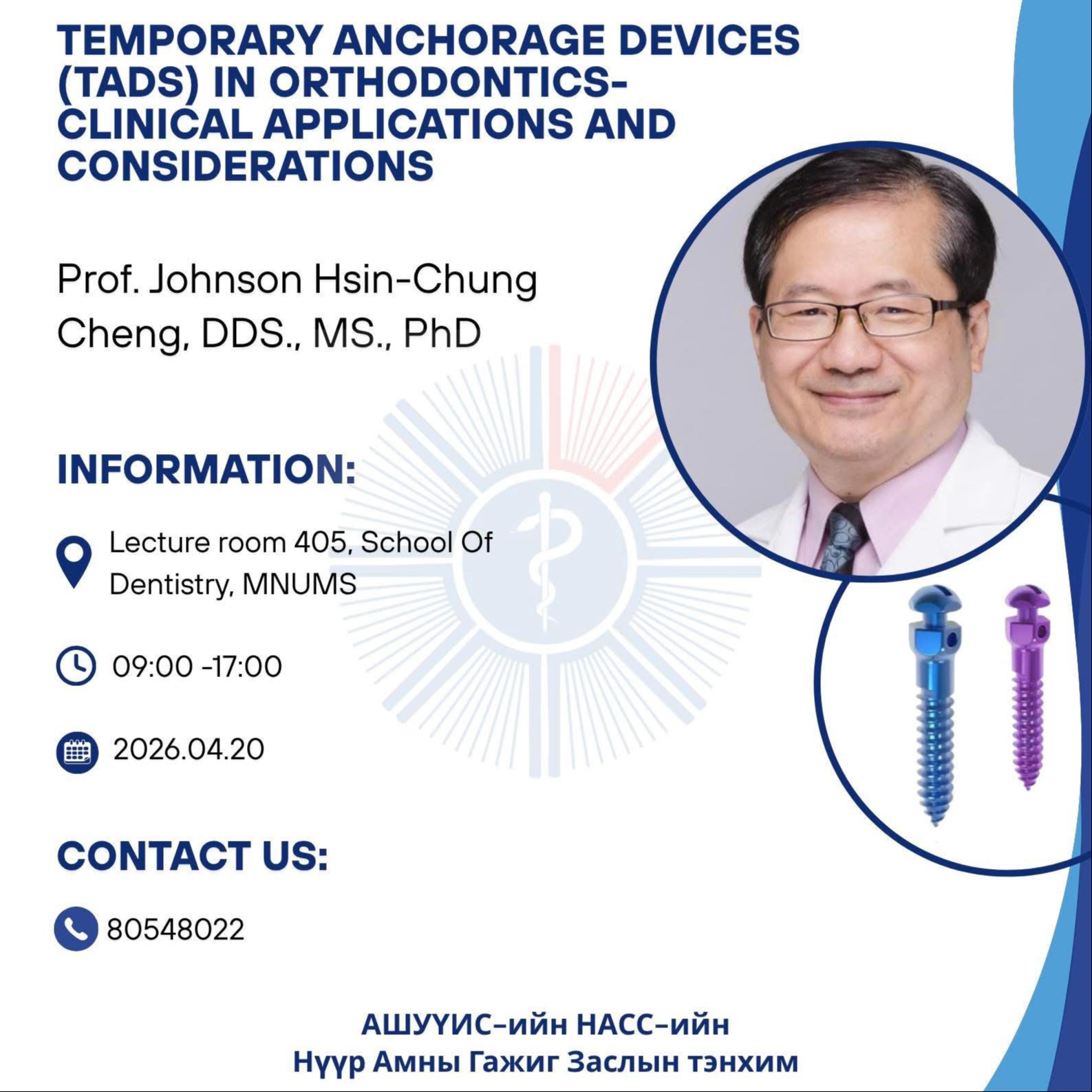 TEMPORARY ANCHORAGE DEVICES (TADS) IN ORTHODONTICS- CLINICAL APPLICATIONS AND CONSIDERATIONS

Prof. Johnson Hsin-Chung Cheng, DDS., MS., PhD

INFORMATION:

Lecture room 405, School Of Dentistry, MNUMS

09:00 -17:00

2026.04.20

CONTACT US:

80548022

АШУҮИС-ийн НАСС-ийн
Нүүр Амны Гажиг Заслын тэнхим